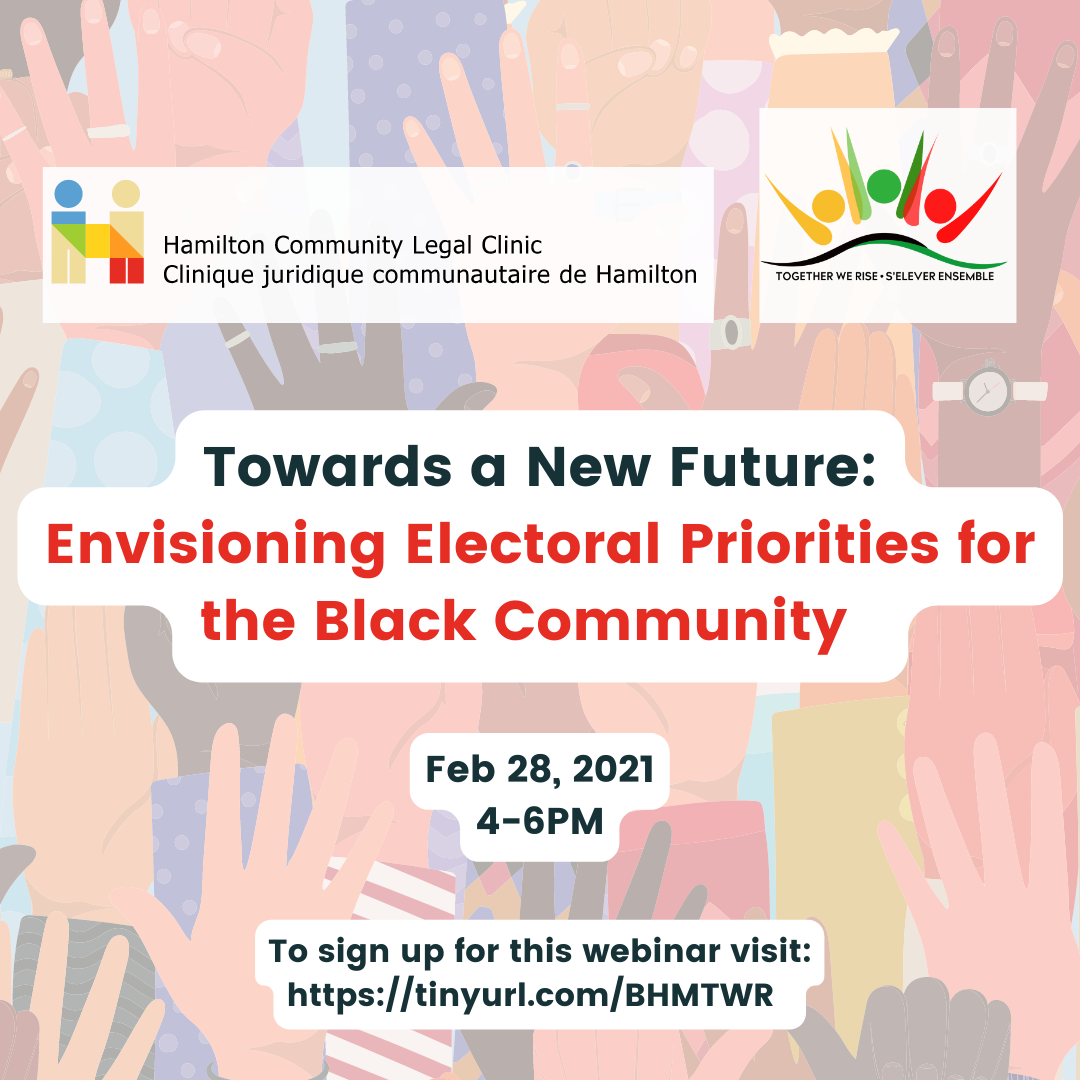 Hamilton Community Legal Clinic
Clinique juridique communautaire de Hamilton

TOGETHER WE RISE • S'ELEVER ENSEMBLE

Towards a New Future:
Envisioning Electoral Priorities for the Black Community

Feb 28, 2021
4-6PM

To sign up for this webinar visit:
https://tinyurl.com/BHMTWR